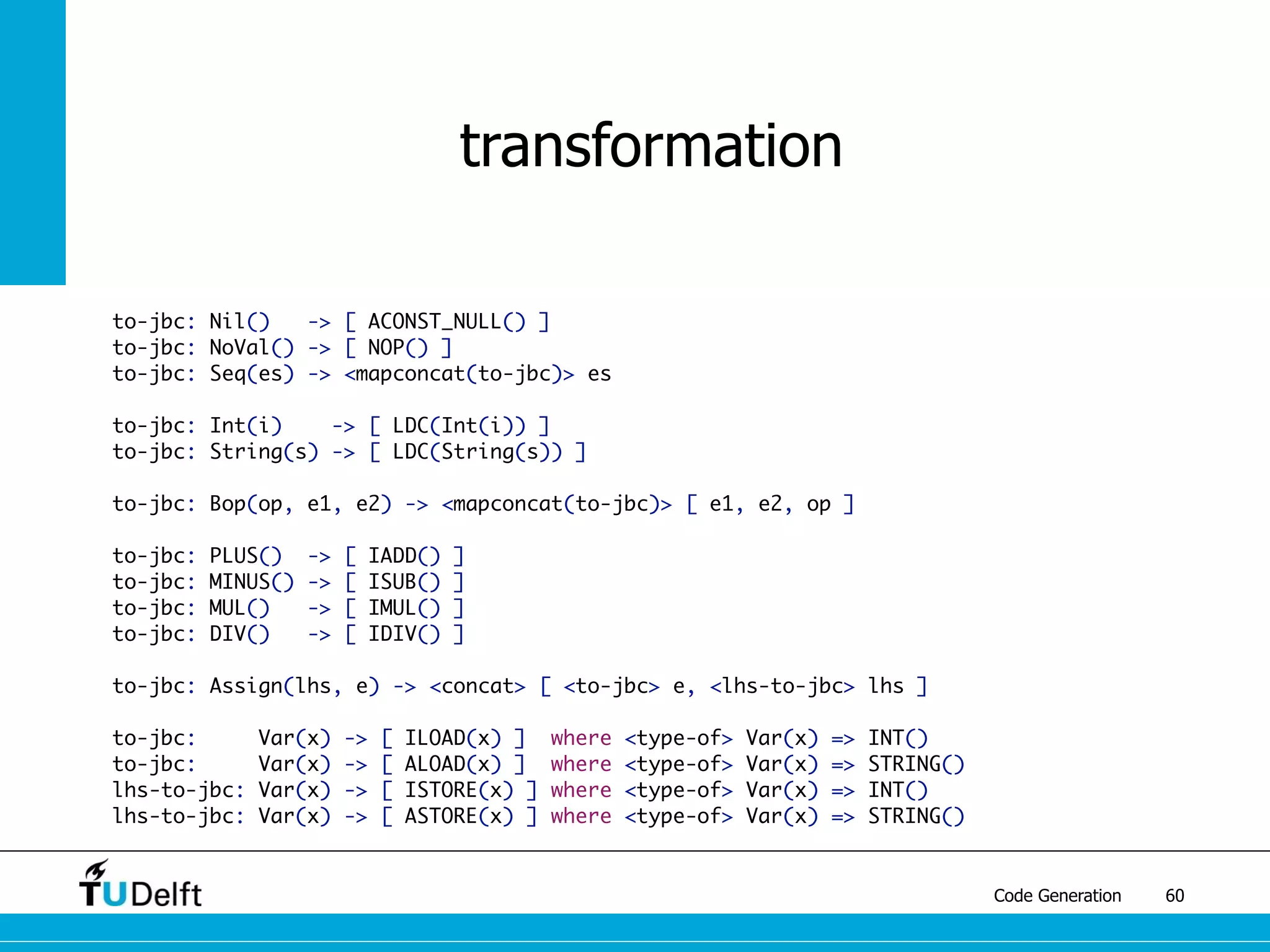 transformation

to-jbc: Nil()   -> [ ACONST_NULL() ]
to-jbc: NoVal() -> [ NOP() ]
to-jbc: Seq(es) -> <mapconcat(to-jbc)> es

to-jbc: Int(i)    -> [ LDC(Int(i)) ]
to-jbc: String(s) -> [ LDC(String(s)) ]

to-jbc: Bop(op, e1, e2) -> <mapconcat(to-jbc)> [ e1, e2, op ]

to-jbc: PLUS()  -> [ IADD() ]
to-jbc: MINUS() -> [ ISUB() ]
to-jbc: MUL()   -> [ IMUL() ]
to-jbc: DIV()   -> [ IDIV() ]

to-jbc: Assign(lhs, e) -> <concat> [ <to-jbc> e, <lhs-to-jbc> lhs ]

to-jbc:     Var(x) -> [ ILOAD(x) ]  where <type-of> Var(x) => INT()
to-jbc:     Var(x) -> [ ALOAD(x) ]  where <type-of> Var(x) => STRING()
lhs-to-jbc: Var(x) -> [ ISTORE(x) ] where <type-of> Var(x) => INT()
lhs-to-jbc: Var(x) -> [ ASTORE(x) ] where <type-of> Var(x) => STRING()

TUDelft

Code Generation 60